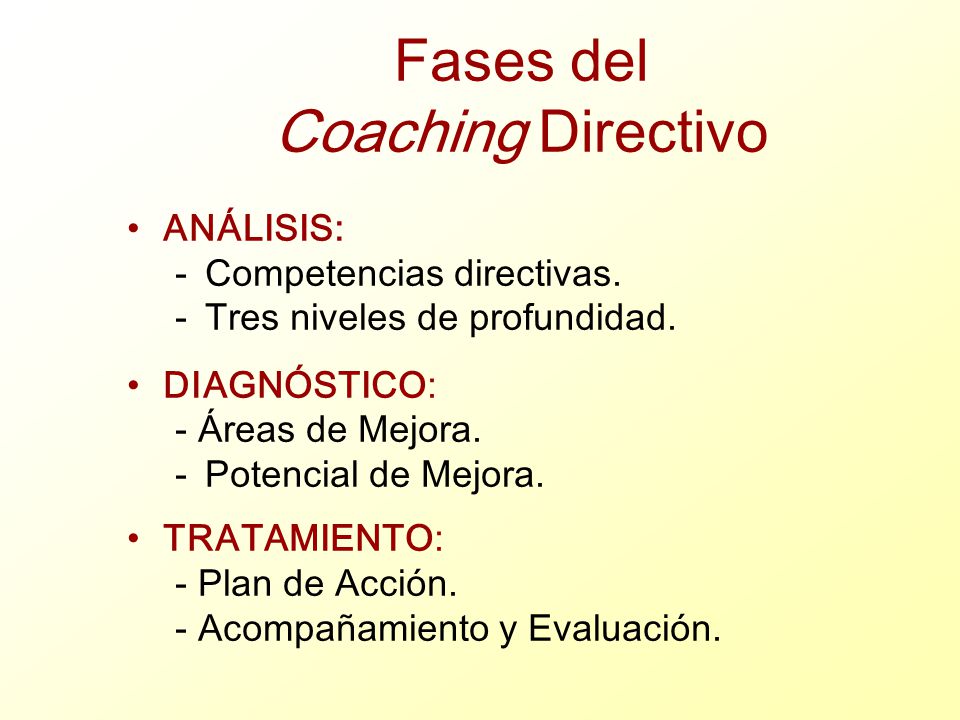 Fases del
Coaching Directivo

• ANÁLISIS:
- Competencias directivas.
- Tres niveles de profundidad.

• DIAGNÓSTICO:
- Áreas de Mejora.
- Potencial de Mejora.

• TRATAMIENTO:
- Plan de Acción.
- Acompañamiento y Evaluación.